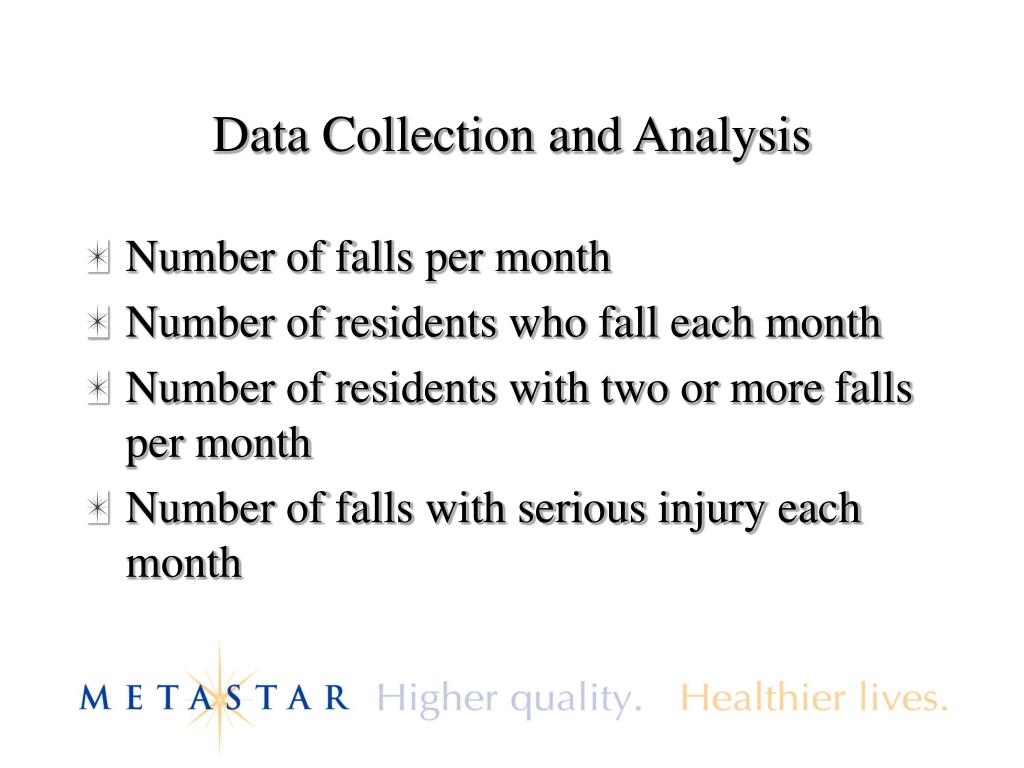 Data Collection and Analysis

Number of falls per month

Number of residents who fall each month

Number of residents with two or more falls per month

Number of falls with serious injury each month

METASTAR Higher quality. Healthier lives.